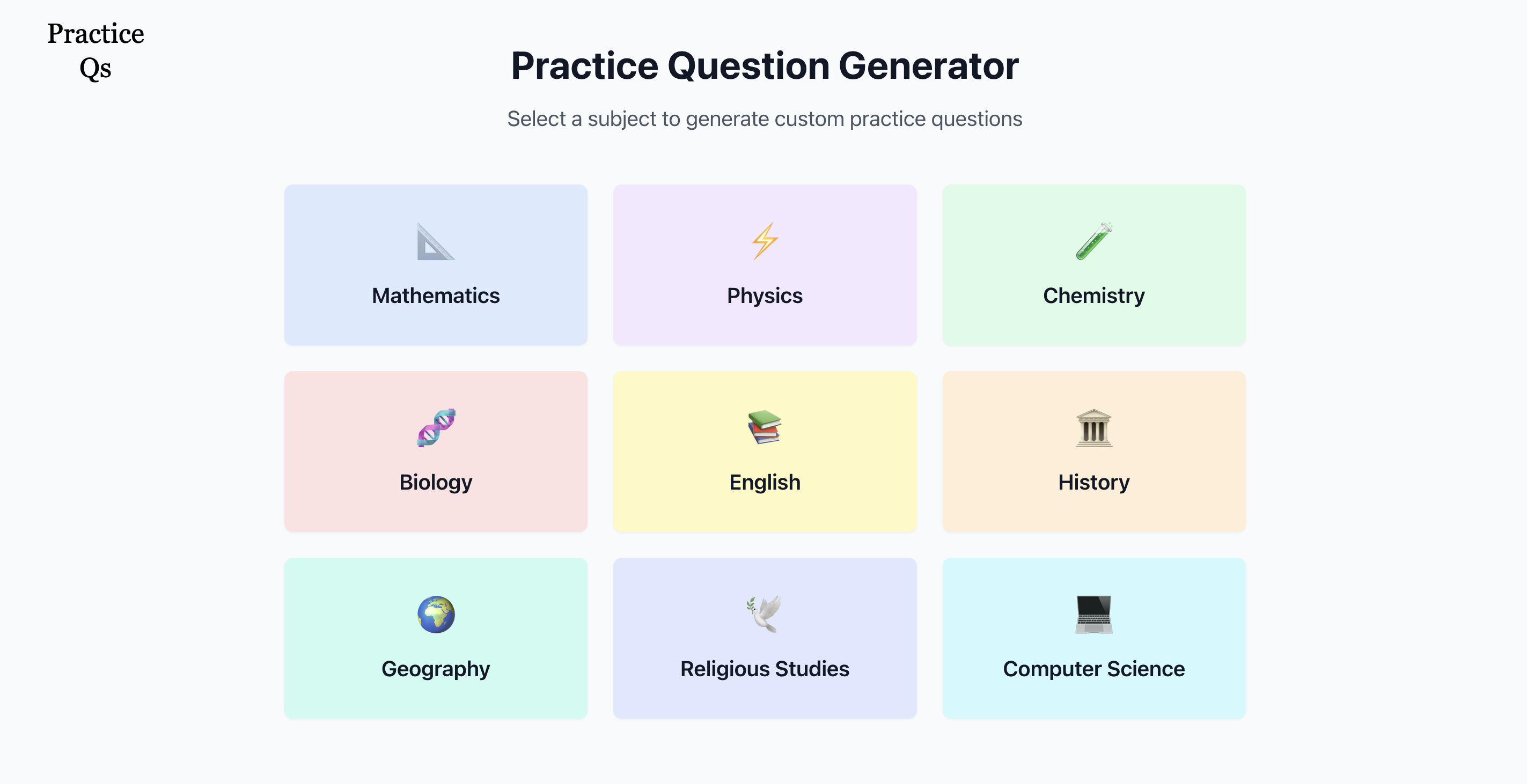 Practice Qs

Practice Question Generator

Select a subject to generate custom practice questions

Mathematics

Physics

Chemistry

Biology

English

History

Geography

Religious Studies

Computer Science